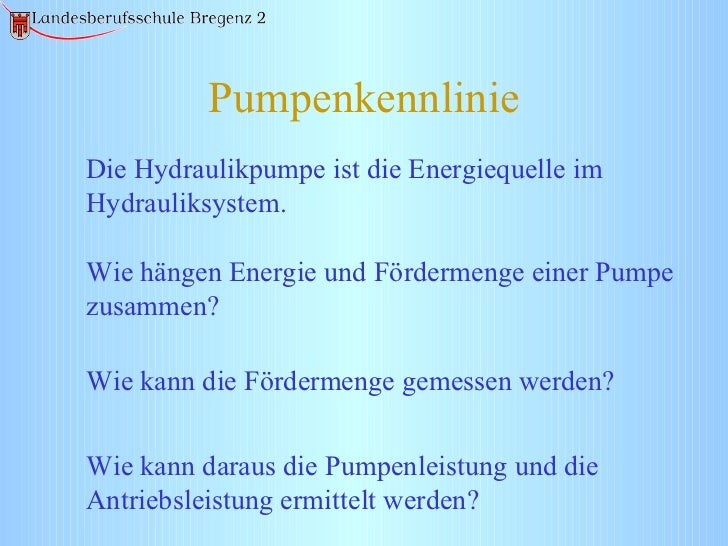 Landesberufsschule Bregenz 2

Pumpenkennlinie

Die Hydraulikpumpe ist die Energiequelle im Hydrauliksystem.

Wie hängen Energie und Fördermenge einer Pumpe zusammen?

Wie kann die Fördermenge gemessen werden?

Wie kann daraus die Pumpenleistung und die Antriebsleistung ermittelt werden?